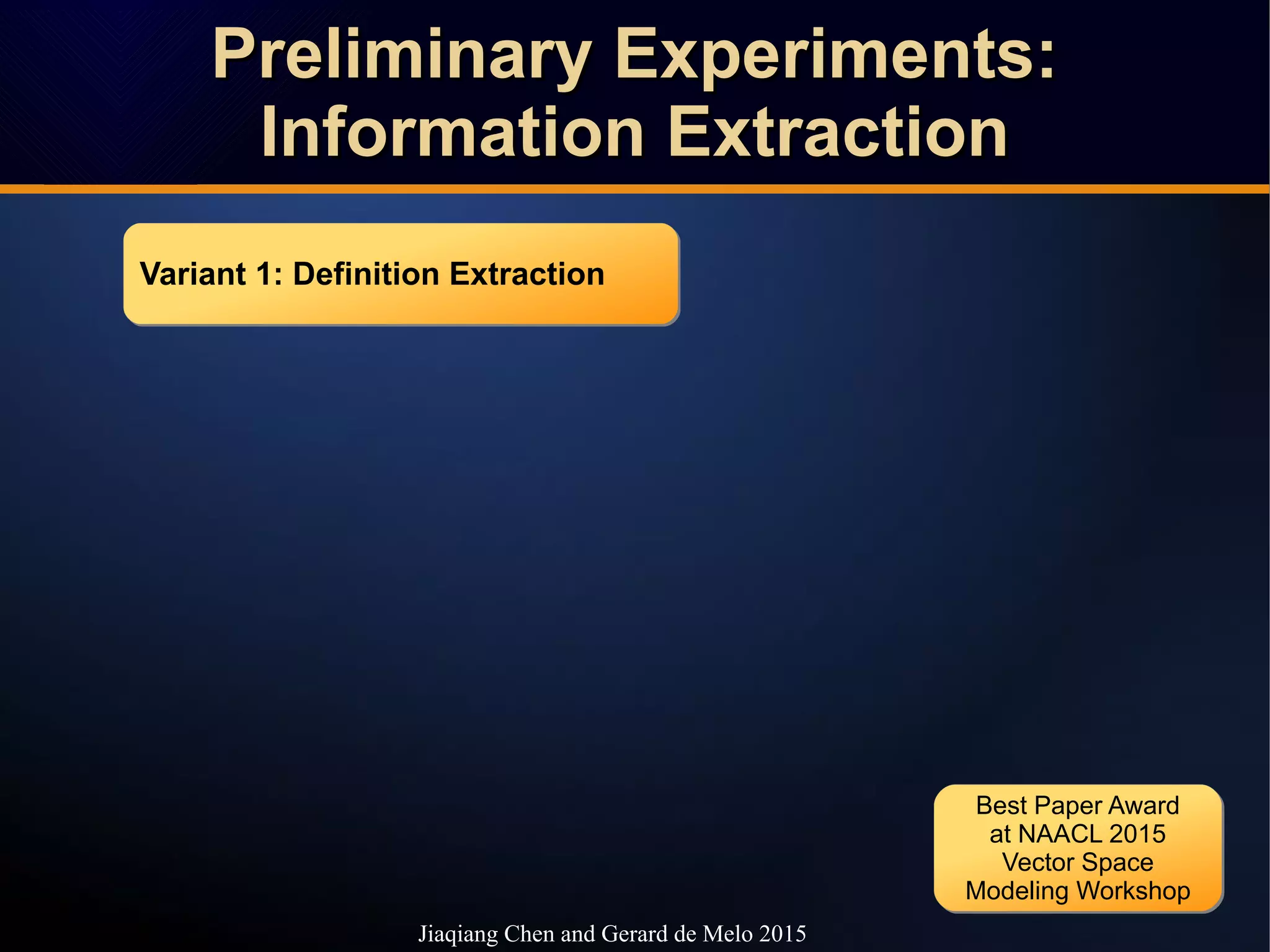 Preliminary Experiments: Information Extraction

Variant 1: Definition Extraction

Best Paper Award at NAACL 2015 Vector Space Modeling Workshop

Jiaqiang Chen and Gerard de Melo 2015